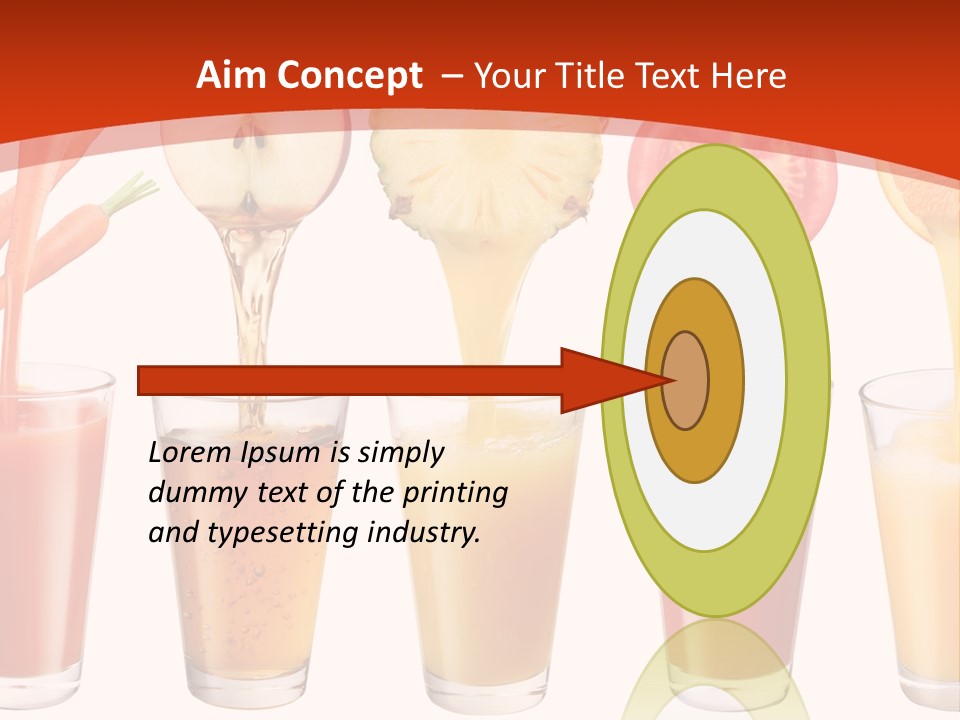 Aim Concept – Your Title Text Here

Lorem Ipsum is simply dummy text of the printing and typesetting industry.